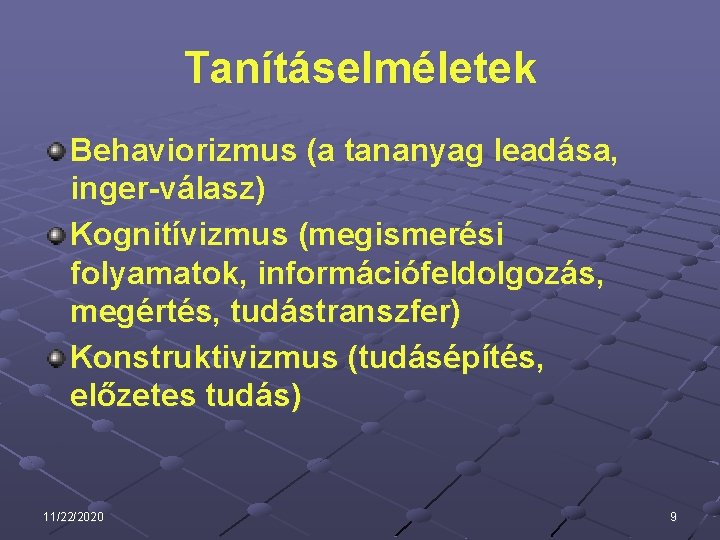 Tanításelméletek

Behaviorizmus (a tananyag leadása, inger-válasz)

Kognitívizmus (megismerési folyamatok, információfeldolgozás, megértés, tudástranszfer)

Konstruktivizmus (tudásépítés, előzetes tudás)

11/22/2020

9